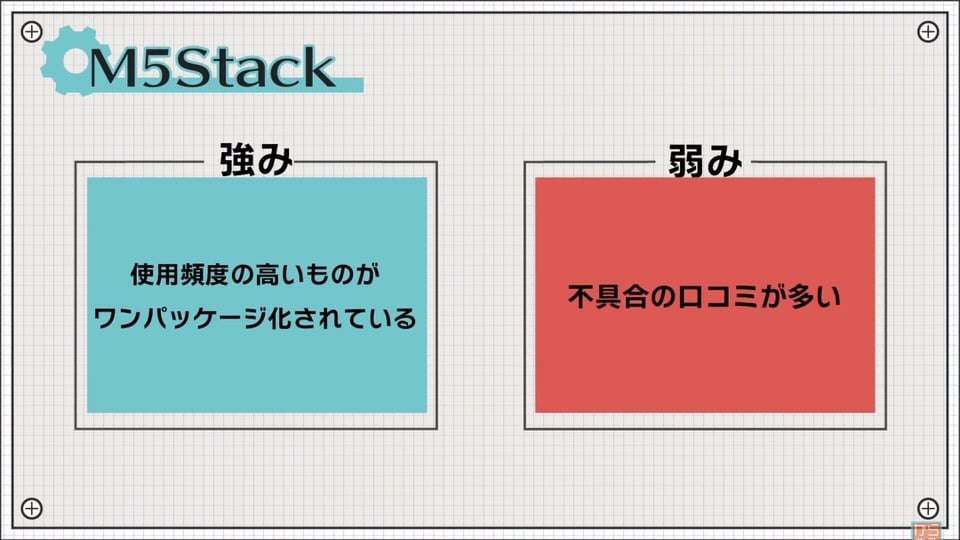 M5Stack

強み

使用頻度の高いものが
ワンパッケージ化されている

弱み

不具合の口コミが多い